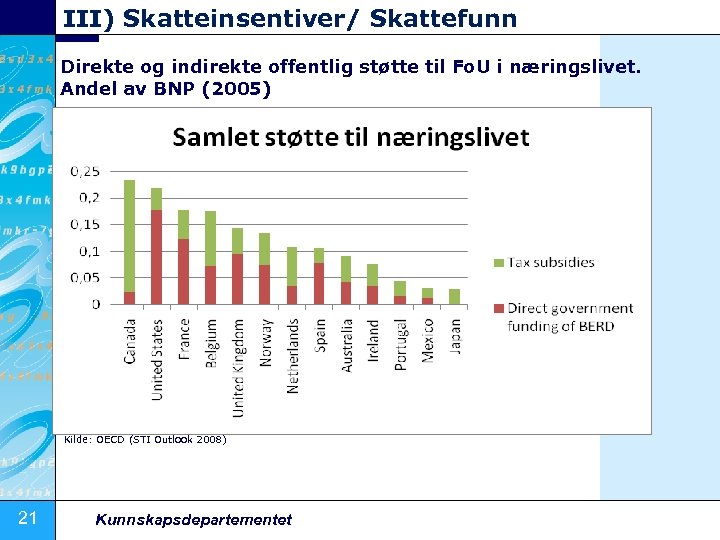 III) Skatteinsentiver/ Skattefunn

Direkte og indirekte offentlig støtte til FoU i næringslivet. Andel av BNP (2005)

Samlet støtte til næringslivet

0,25
0,2
0,15
0,1
0,05
0

Canada
United States
France
Belgium
United Kingdom
Norway
Netherlands
Spain
Australia
Ireland
Portugal
Mexico
Japan

Tax subsidies
Direct government funding of BERD

Kilde: OECD (STI Outlook 2008)

21

Kunnskapsdepartementet